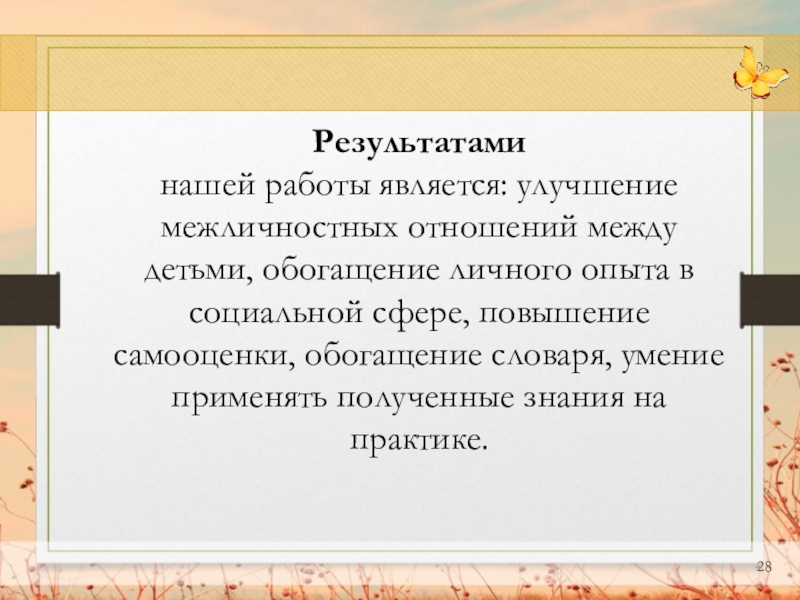 Результатами
нашей работы является: улучшение межличностных отношений между детьми, обогащение личного опыта в социальной сфере, повышение самооценки, обогащение словаря, умение применять полученные знания на практике.

28